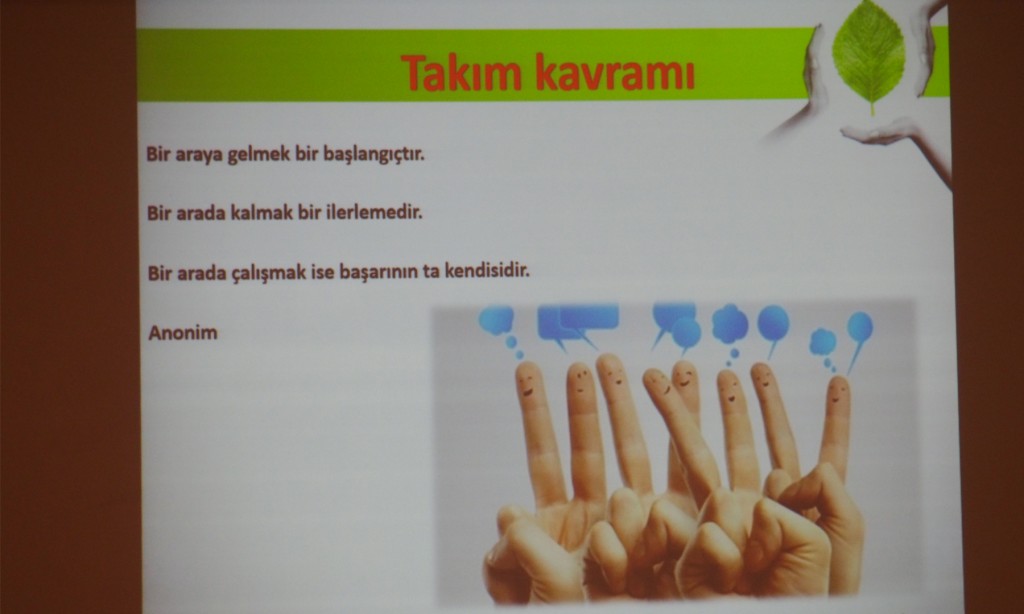 Takım kavramı

Bir araya gelmek bir başlangıçtır.

Bir arada kalmak bir ilerlemedir.

Bir arada çalışmak ise başarının ta kendisidir.

Anonim